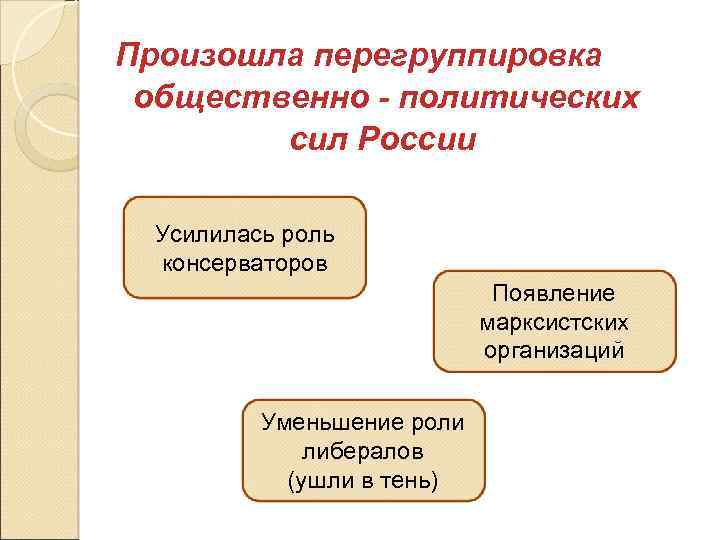 Произошла перегруппировка общественно - политических сил России

Усилилась роль консерваторов

Появление марксистских организаций

Уменьшение роли либералов (ушли в тень)